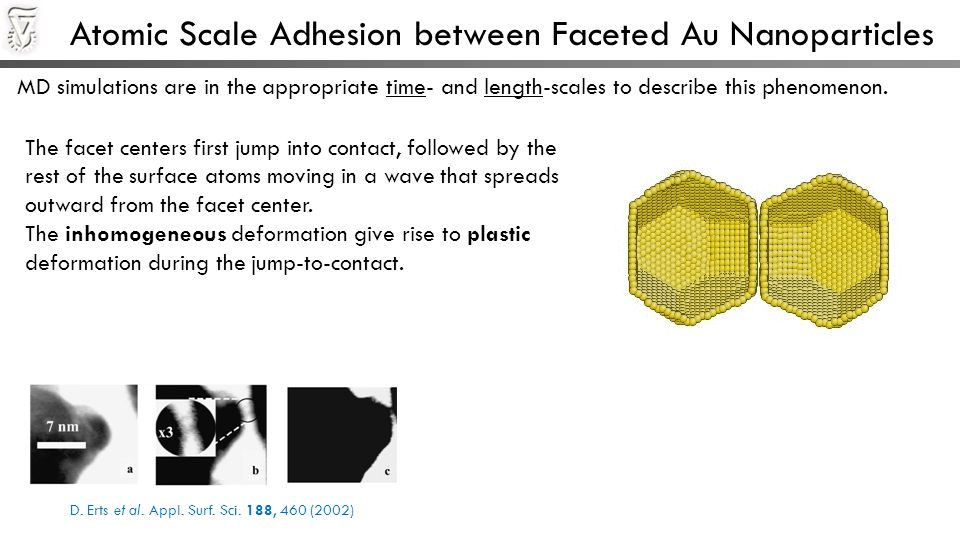 Atomic Scale Adhesion between Faceted Au Nanoparticles

MD simulations are in the appropriate time- and length-scales to describe this phenomenon.

The facet centers first jump into contact, followed by the rest of the surface atoms moving in a wave that spreads outward from the facet center.
The inhomogeneous deformation give rise to plastic deformation during the jump-to-contact.

7 nm

a

x3

b

c

D. Erts et al. Appl. Surf. Sci. 188, 460 (2002)